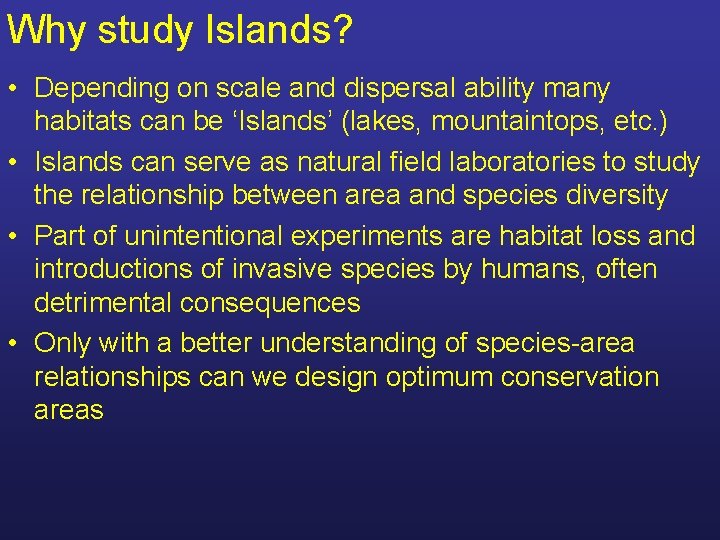 Why study Islands?

• Depending on scale and dispersal ability many habitats can be ‘Islands’ (lakes, mountaintops, etc.)

• Islands can serve as natural field laboratories to study the relationship between area and species diversity

• Part of unintentional experiments are habitat loss and introductions of invasive species by humans, often detrimental consequences

• Only with a better understanding of species-area relationships can we design optimum conservation areas